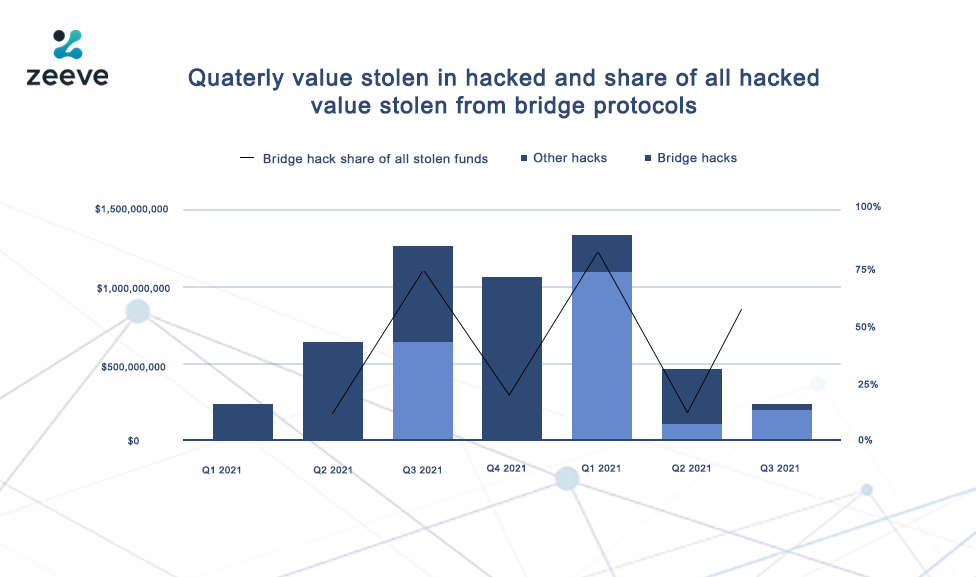 zeeve

Quaterly value stolen in hacked and share of all hacked value stolen from bridge protocols

Bridge hack share of all stolen funds
Other hacks
Bridge hacks

$1,500,000,000
$1,000,000,000
$500,000,000
$0

100%
75%
50%
25%
0%

Q1 2021
Q2 2021
Q3 2021
Q4 2021
Q1 2021
Q2 2021
Q3 2021